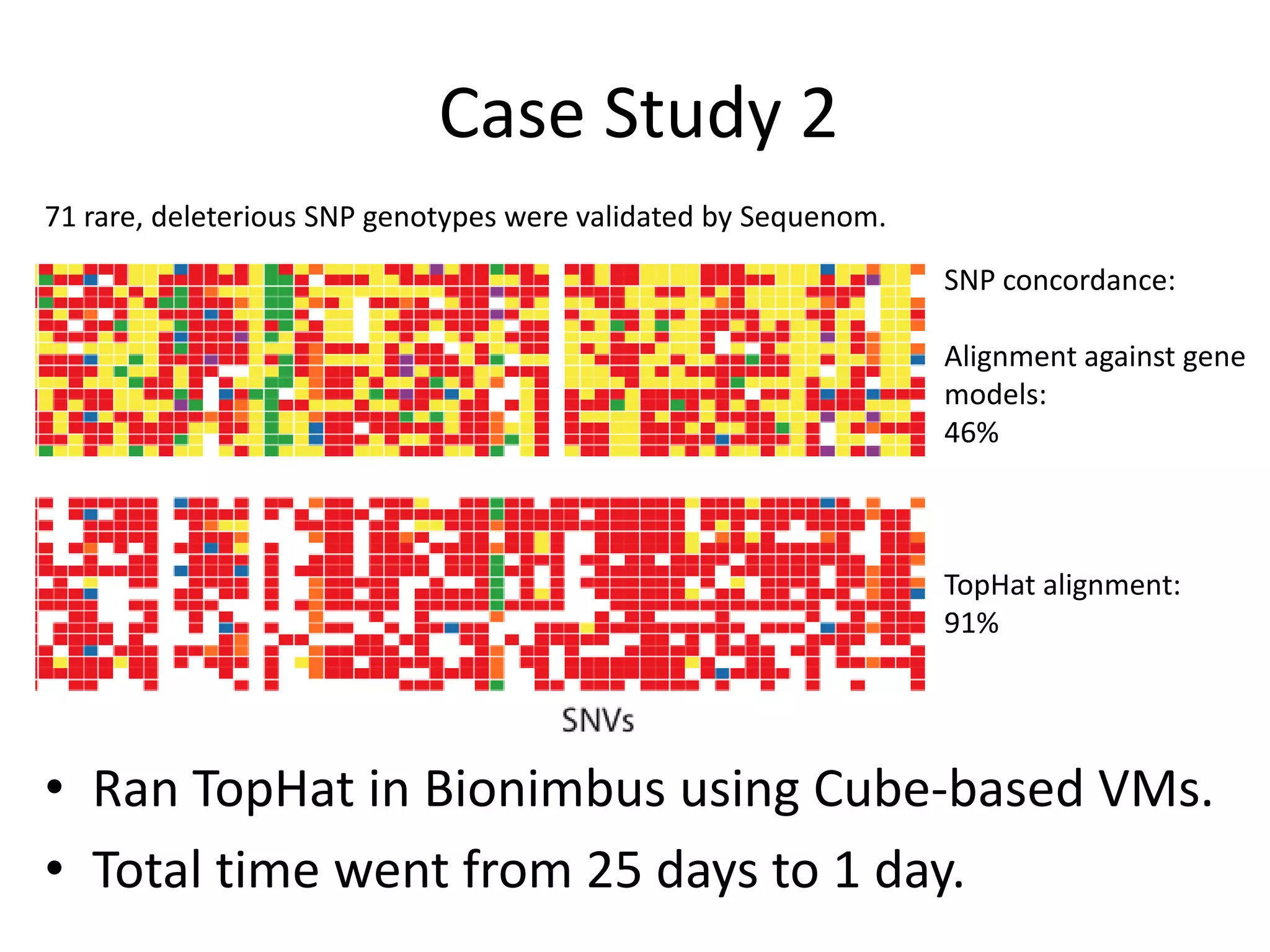 Case Study 2

71 rare, deleterious SNP genotypes were validated by Sequenom.

SNP concordance:

Alignment against gene models: 46%

TopHat alignment: 91%

SNVs

• Ran TopHat in Bionimbus using Cube-based VMs.
• Total time went from 25 days to 1 day.